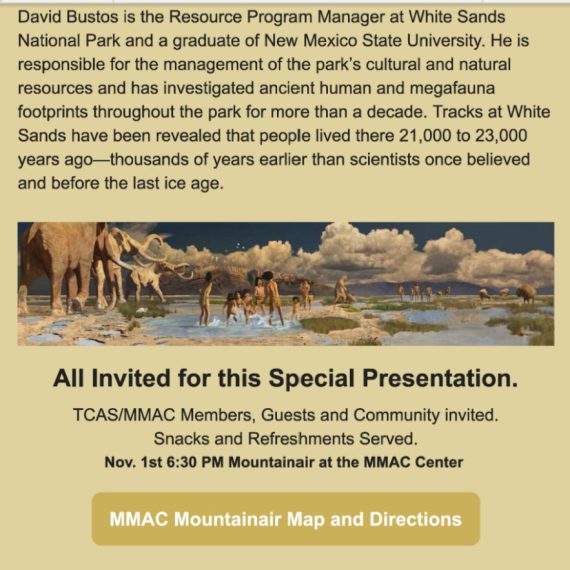 David Bustos is the Resource Program Manager at White Sands National Park and a graduate of New Mexico State University. He is responsible for the management of the park's cultural and natural resources and has investigated ancient human and megafauna footprints throughout the park for more than a decade. Tracks at White Sands have been revealed that people lived there 21,000 to 23,000 years ago—thousands of years earlier than scientists once believed and before the last ice age.

All Invited for this Special Presentation.

TCAS/MMAC Members, Guests and Community invited.
Snacks and Refreshments Served.
Nov. 1st 6:30 PM Mountainair at the MMAC Center

MMAC Mountainair Map and Directions